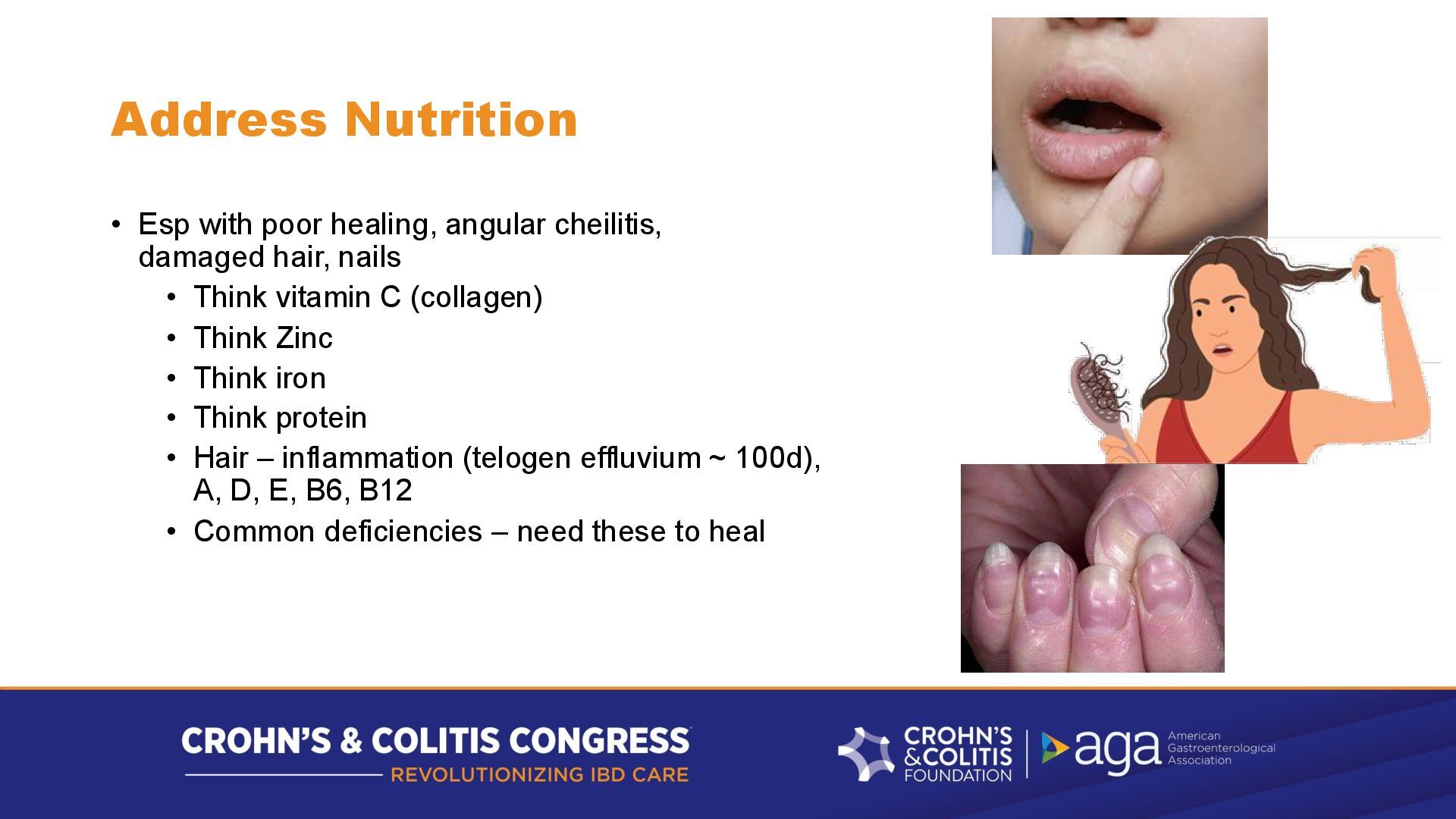 Address Nutrition

• Esp with poor healing, angular cheilitis, damaged hair, nails
  • Think vitamin C (collagen)
  • Think Zinc
  • Think iron
  • Think protein
  • Hair – inflammation (telogen effluvium ~ 100d), A, D, E, B6, B12
  • Common deficiencies – need these to heal

CROHN'S & COLITIS CONGRESS
REVOLUTIONIZING IBD CARE

CROHN'S & COLITIS FOUNDATION

aga American Gastroenterological Association